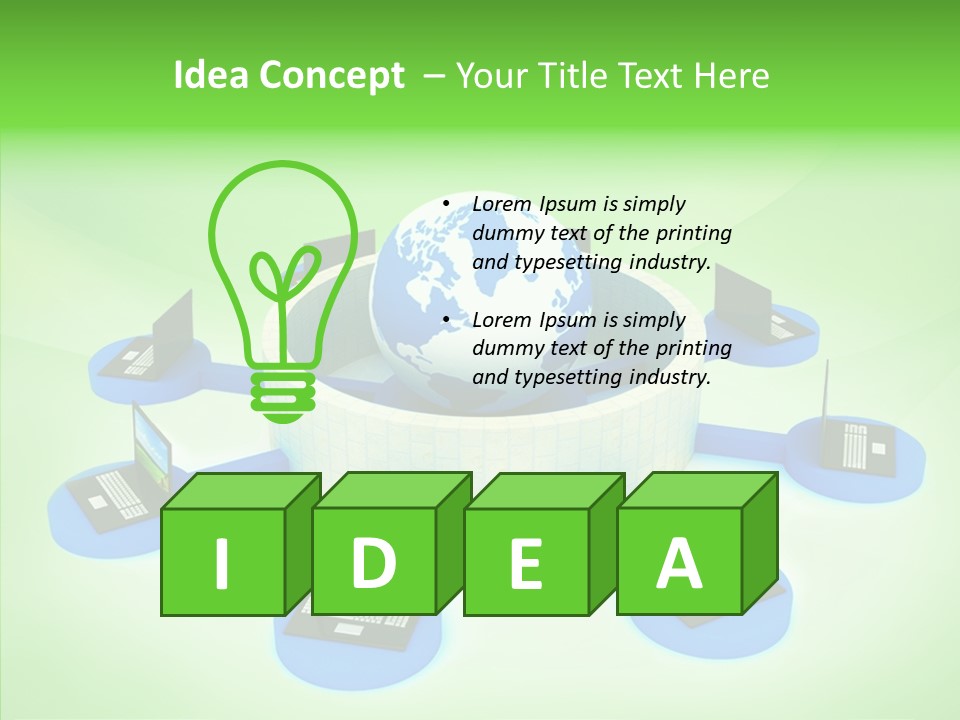 Idea Concept – Your Title Text Here

• Lorem Ipsum is simply dummy text of the printing and typesetting industry.

• Lorem Ipsum is simply dummy text of the printing and typesetting industry.

I D E A